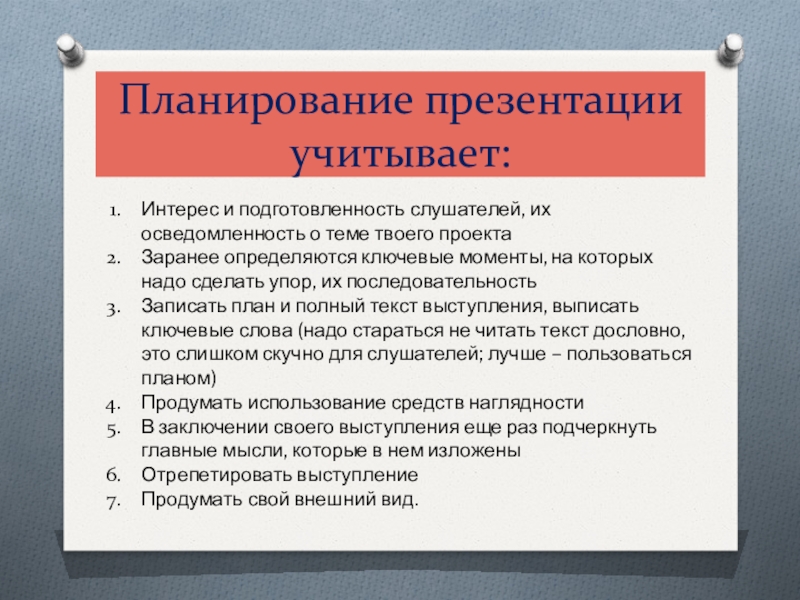 Планирование презентации учитывает:

1. Интерес и подготовленность слушателей, их осведомленность о теме твоего проекта
2. Заранее определяются ключевые моменты, на которых надо сделать упор, их последовательность
3. Записать план и полный текст выступления, выписать ключевые слова (надо стараться не читать текст дословно, это слишком скучно для слушателей; лучше – пользоваться планом)
4. Продумать использование средств наглядности
5. В заключении своего выступления еще раз подчеркнуть главные мысли, которые в нем изложены
6. Отрепетировать выступление
7. Продумать свой внешний вид.